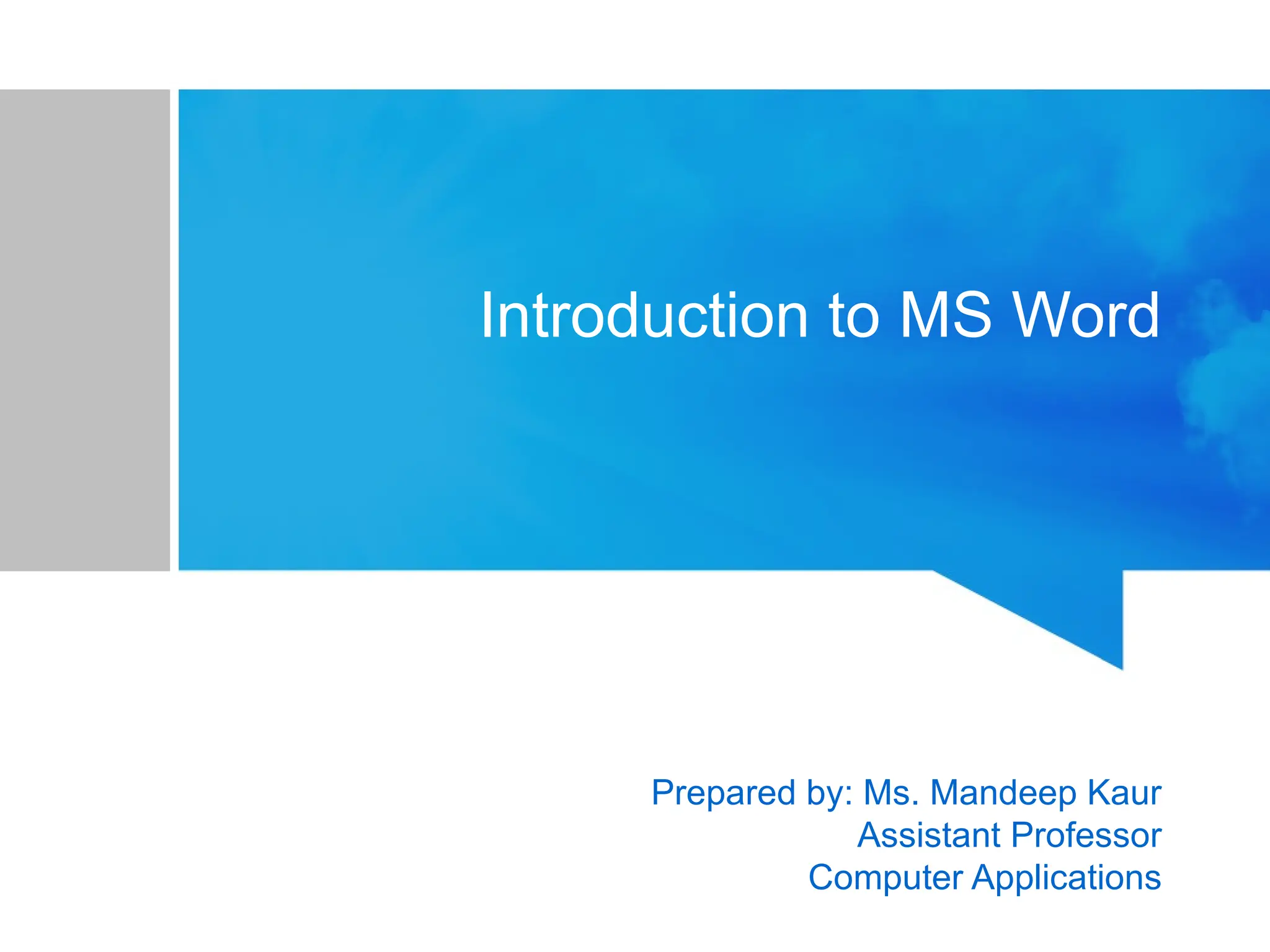 Introduction to MS Word

Prepared by: Ms. Mandeep Kaur
Assistant Professor
Computer Applications